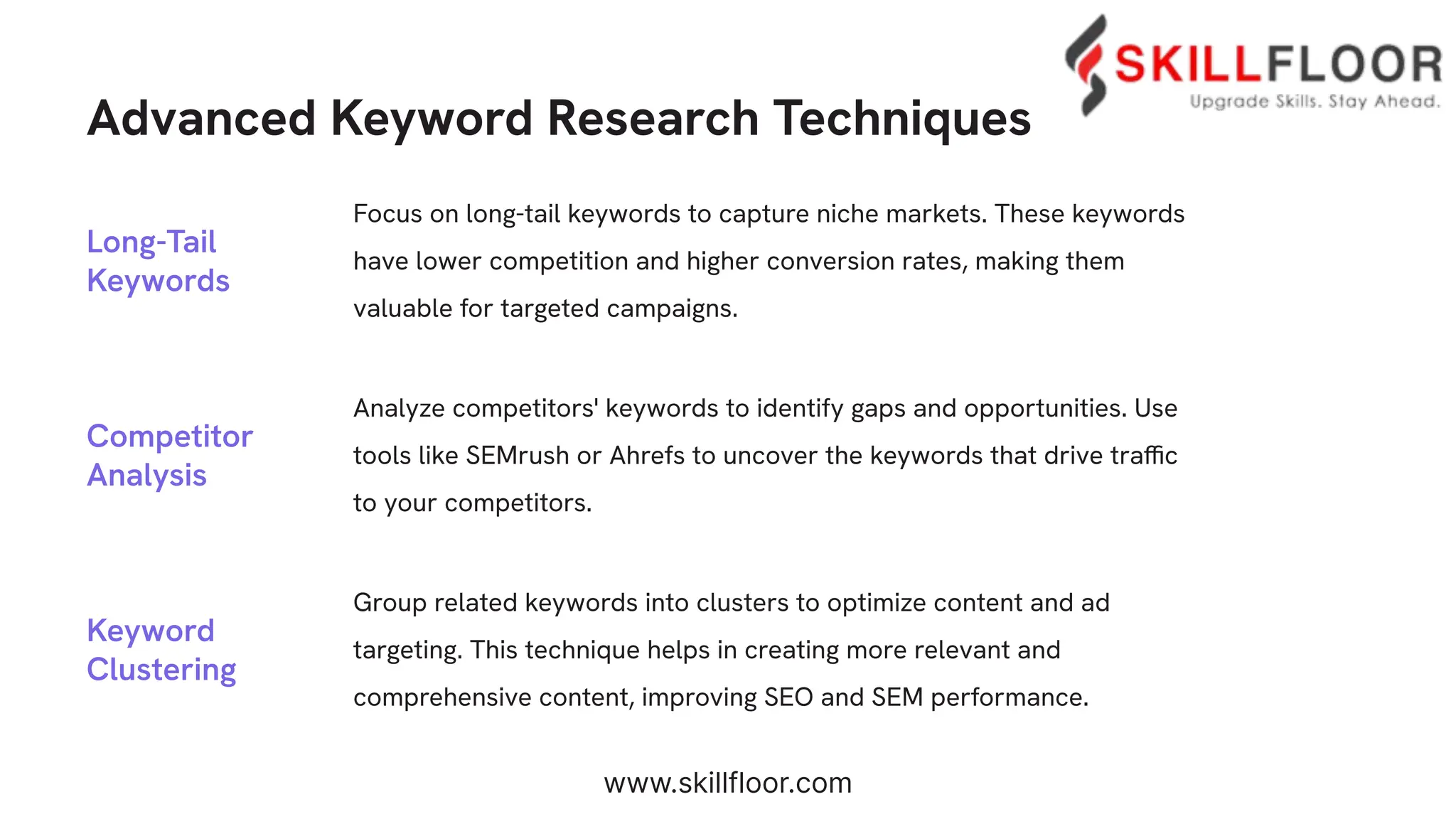 SKILLFLOOR
Upgrade Skills. Stay Ahead.

Advanced Keyword Research Techniques

Long-Tail Keywords

Focus on long-tail keywords to capture niche markets. These keywords have lower competition and higher conversion rates, making them valuable for targeted campaigns.

Competitor Analysis

Analyze competitors' keywords to identify gaps and opportunities. Use tools like SEMrush or Ahrefs to uncover the keywords that drive traffic to your competitors.

Keyword Clustering

Group related keywords into clusters to optimize content and ad targeting. This technique helps in creating more relevant and comprehensive content, improving SEO and SEM performance.

www.skillfloor.com